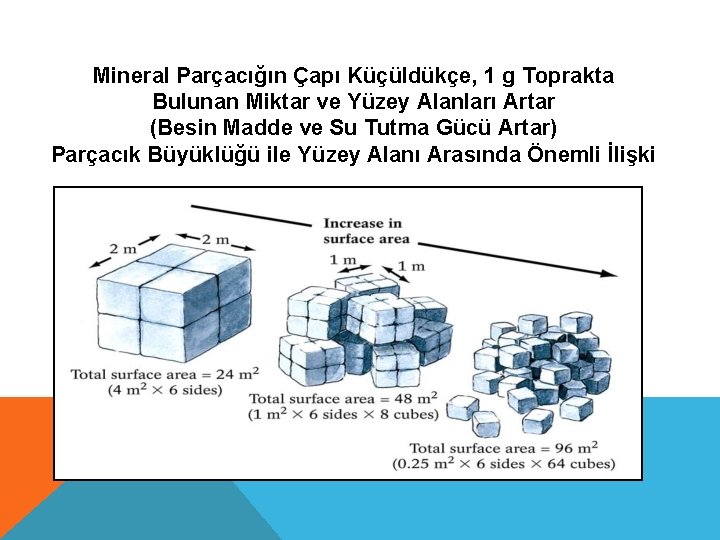 Mineral Parçacığın Çapı Küçüldükçe, 1 g Toprakta Bulunan Miktar ve Yüzey Alanları Artar (Besin Madde ve Su Tutma Gücü Artar) Parçacık Büyüklüğü ile Yüzey Alanı Arasında Önemli İlişki

Increase in surface area

2 m

2 m

1 m

1 m

Total surface area = 24 $m^2$ (4 $m^2$ × 6 sides)

Total surface area = 48 $m^2$ (1 $m^2$ × 6 sides × 8 cubes)

Total surface area = 96 $m^2$ (0.25 $m^2$ × 6 sides × 64 cubes)